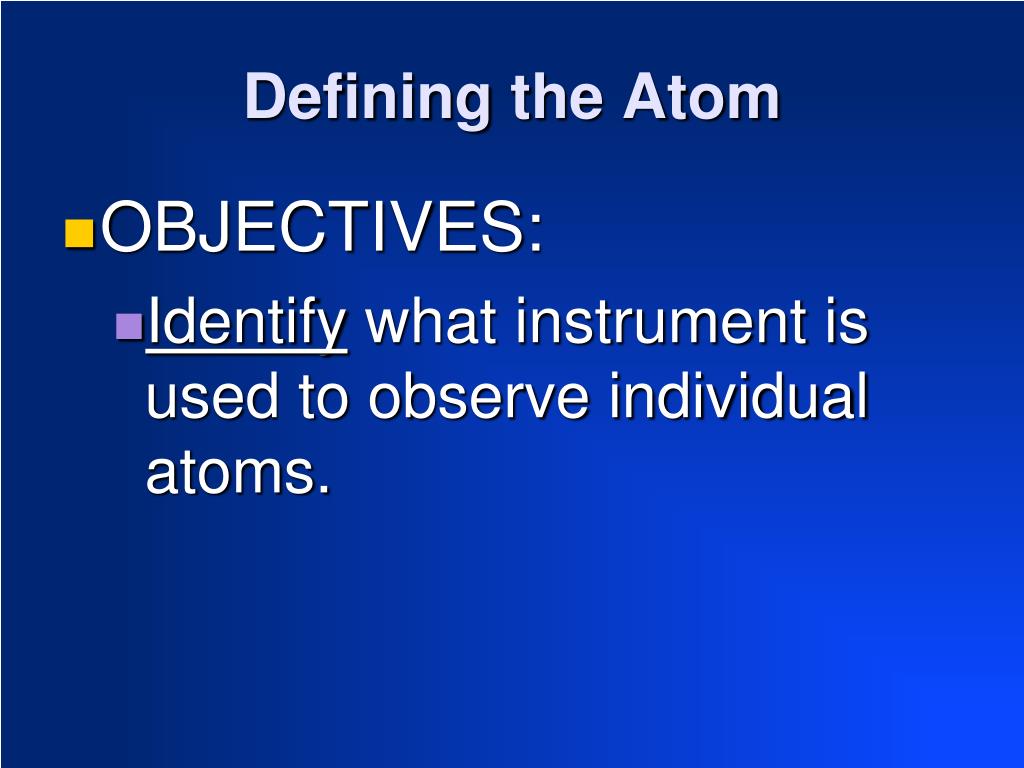 Defining the Atom

OBJECTIVES:

Identify what instrument is used to observe individual atoms.